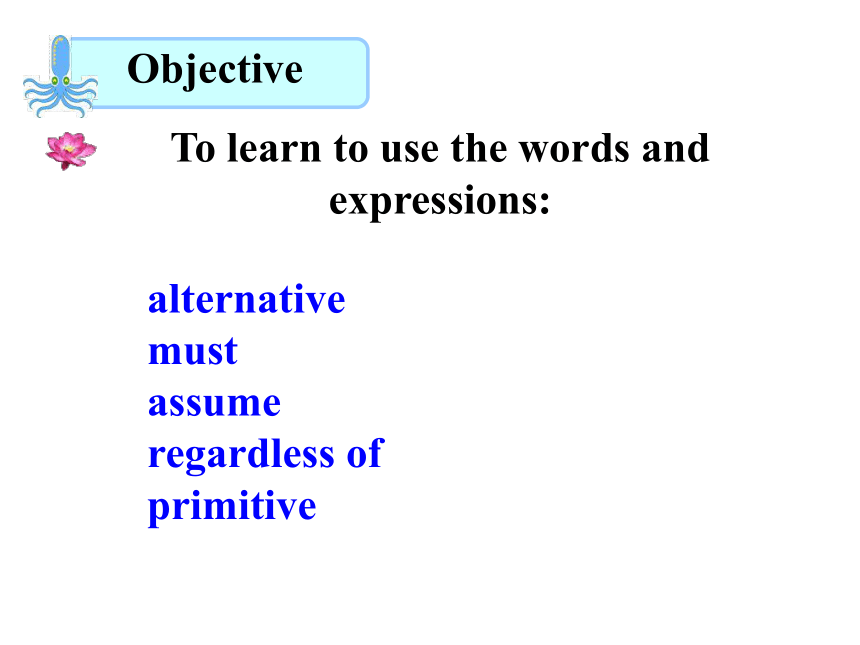 Objective

To learn to use the words and expressions:

alternative
must
assume
regardless of
primitive